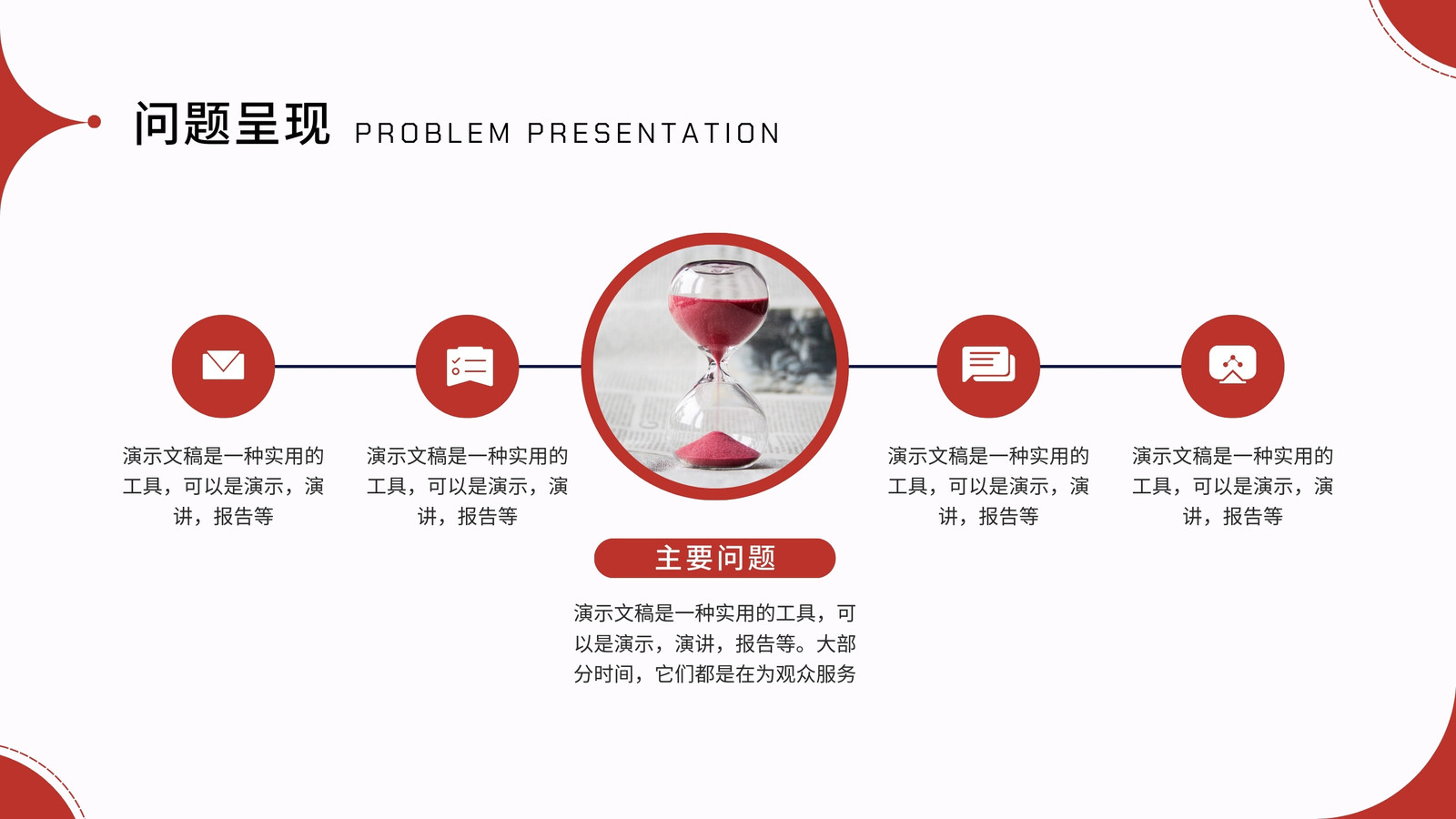 问题呈现 PROBLEM PRESENTATION

演示文稿是一种实用的工具，可以是演示，演讲，报告等

演示文稿是一种实用的工具，可以是演示，演讲，报告等

演示文稿是一种实用的工具，可以是演示，演讲，报告等

演示文稿是一种实用的工具，可以是演示，演讲，报告等

主要问题

演示文稿是一种实用的工具，可以是演示，演讲，报告等。大部分时间，它们都是在为观众服务